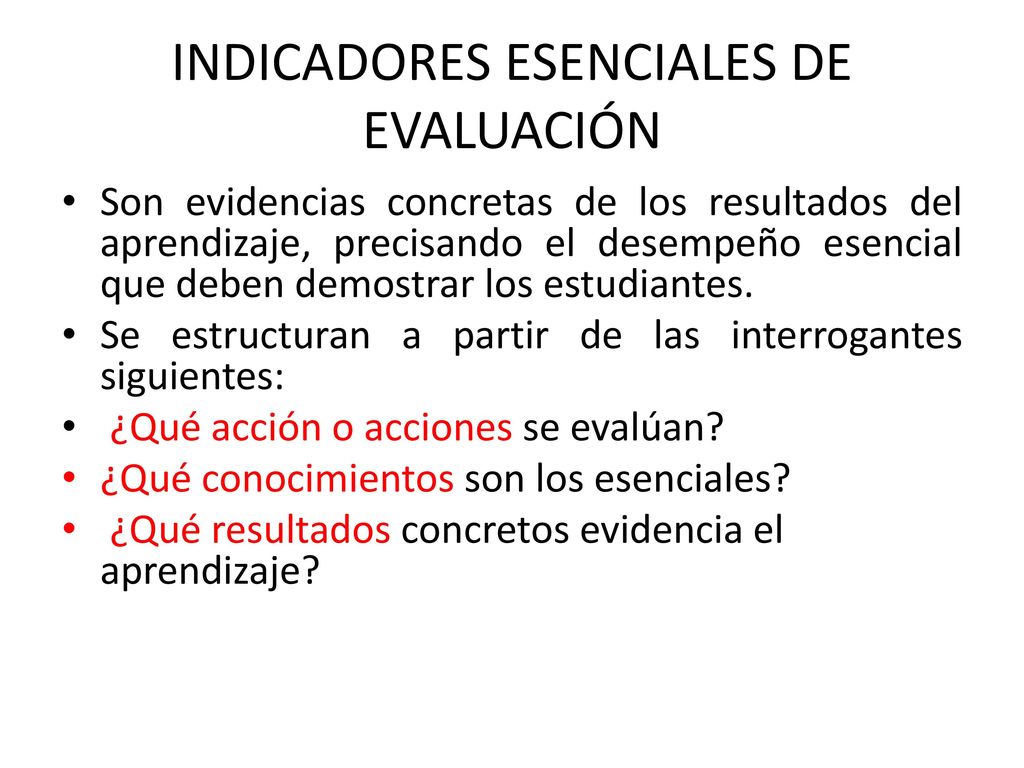 INDICADORES ESENCIALES DE EVALUACIÓN

• Son evidencias concretas de los resultados del aprendizaje, precisando el desempeño esencial que deben demostrar los estudiantes.
• Se estructuran a partir de las interrogantes siguientes:
• ¿Qué acción o acciones se evalúan?
• ¿Qué conocimientos son los esenciales?
• ¿Qué resultados concretos evidencia el aprendizaje?